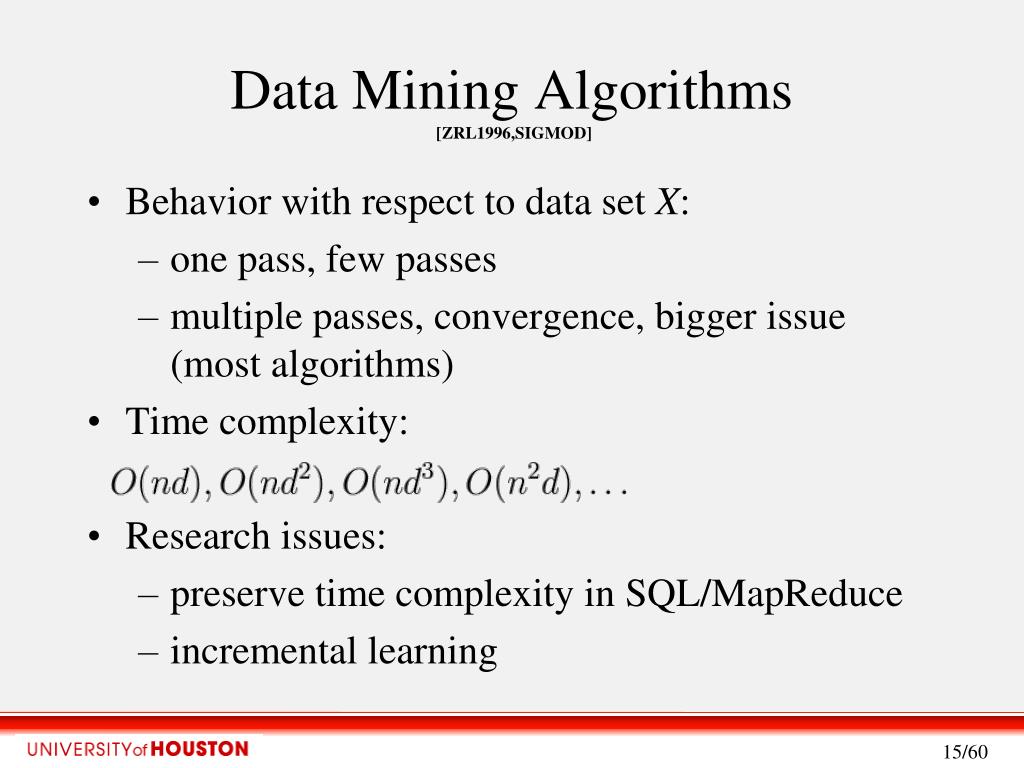 Data Mining Algorithms
[ZRL1996,SIGMOD]

• Behavior with respect to data set $X$:
– one pass, few passes
– multiple passes, convergence, bigger issue (most algorithms)

• Time complexity:
$O(nd), O(nd^2), O(nd^3), O(n^2d), \ldots$

• Research issues:
– preserve time complexity in SQL/MapReduce
– incremental learning

UNIVERSITY of HOUSTON

15/60